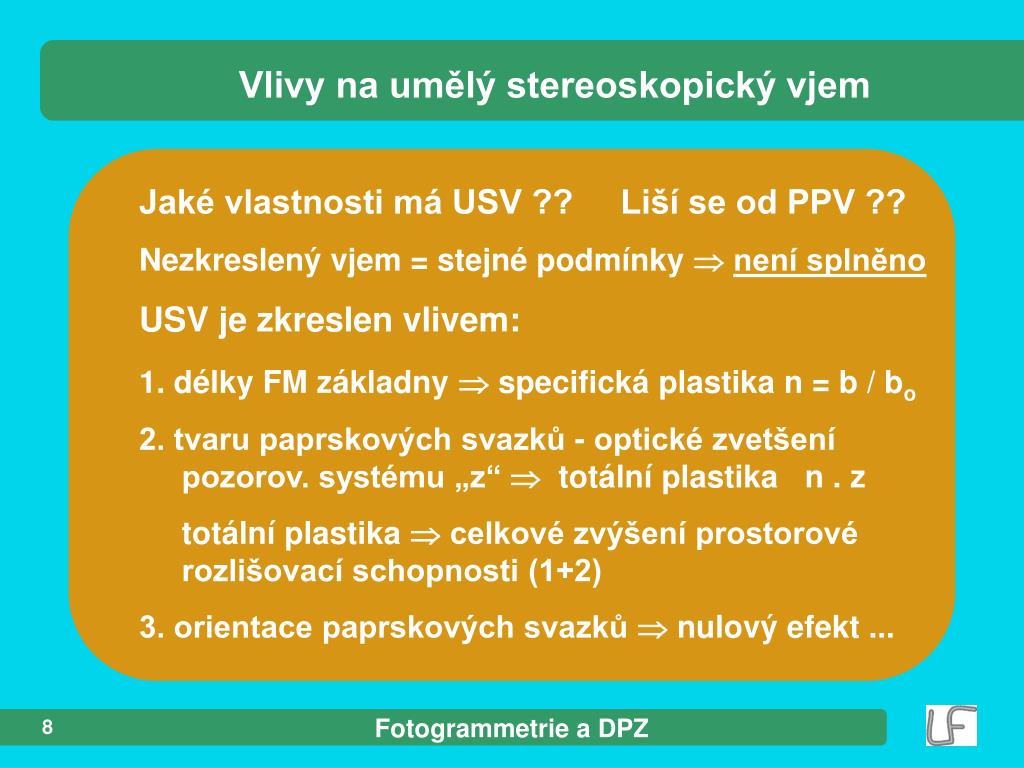 Vlivy na umělý stereoskopický vjem

Jaké vlastnosti má USV ?? Liší se od PPV ??

Nezkreslený vjem = stejné podmínky $\Rightarrow$ není splněno

USV je zkreslen vlivem:

1. délky FM základny $\Rightarrow$ specifická plastika n = b / $b_o$

2. tvaru paprskových svazků - optické zvetšení pozorov. systému „z“ $\Rightarrow$ totální plastika n . z

totální plastika $\Rightarrow$ celkové zvýšení prostorové rozlišovací schopnosti (1+2)

3. orientace paprskových svazků $\Rightarrow$ nulový efekt ...

8

Fotogrammetrie a DPZ

LF